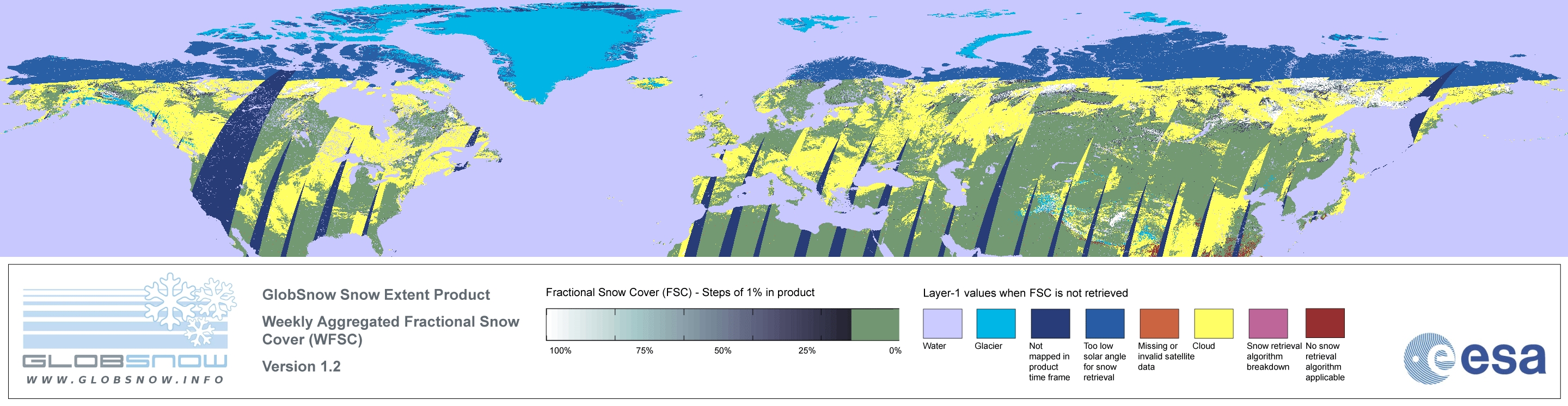 GLOBSNOW
WWW.GLOBSNOW.INFO

GlobSnow Snow Extent Product

Weekly Aggregated Fractional Snow Cover (WFSC)

Version 1.2

Fractional Snow Cover (FSC) - Steps of 1% in product

100% 75% 50% 25% 0%

Layer-1 values when FSC is not retrieved

Water

Glacier

Not mapped in product time frame

Too low solar angle for snow retrieval

Missing or invalid satellite data

Cloud

Snow retrieval algorithm breakdown

No snow retrieval algorithm applicable

esa